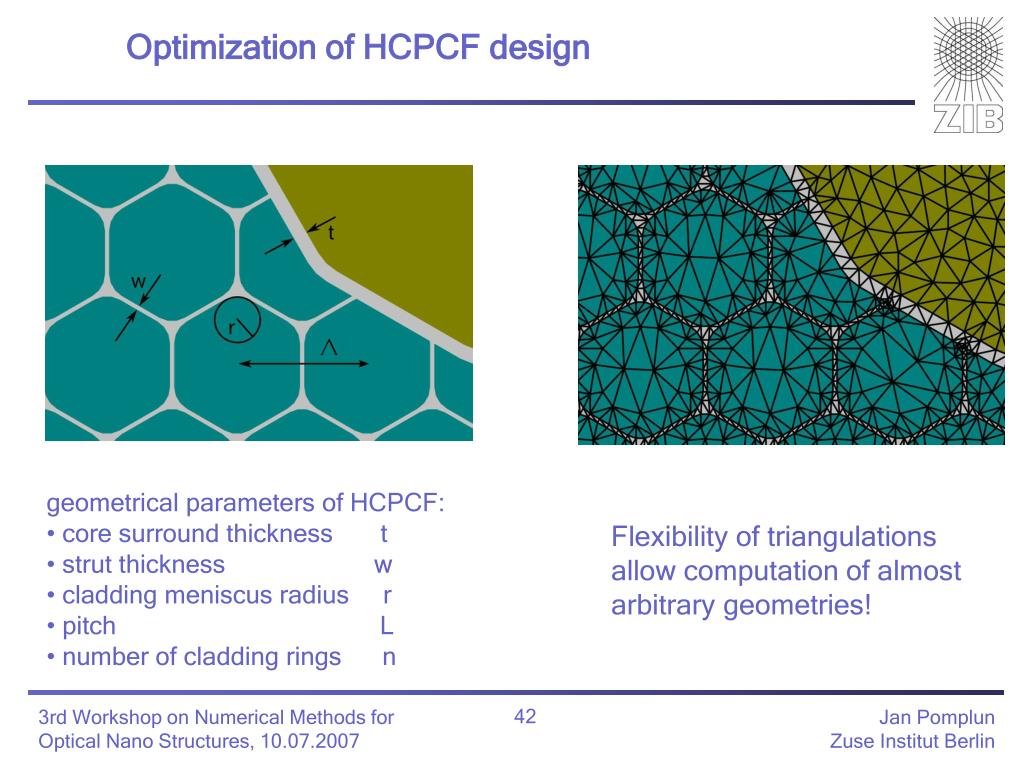 Optimization of HCPCF design

ZIB

t

w

r

$\Lambda$

geometrical parameters of HCPCF:
• core surround thickness t
• strut thickness w
• cladding meniscus radius r
• pitch L
• number of cladding rings n

Flexibility of triangulations allow computation of almost arbitrary geometries!

3rd Workshop on Numerical Methods for Optical Nano Structures, 10.07.2007

42

Jan Pomplun
Zuse Institut Berlin